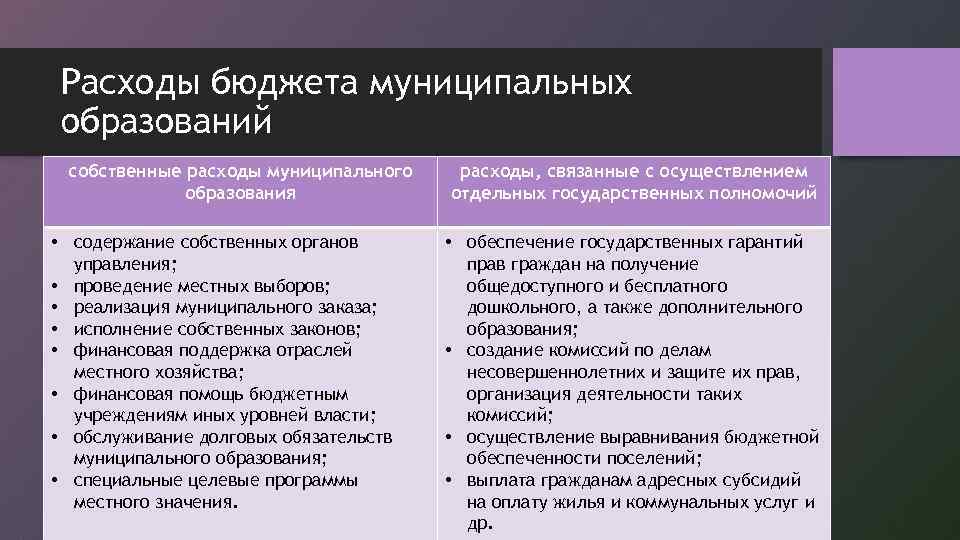 Расходы бюджета муниципальных образований

| собственные расходы муниципального образования | расходы, связанные с осуществлением отдельных государственных полномочий |
|---|---|
| • содержание собственных органов управления; • проведение местных выборов; • реализация муниципального заказа; • исполнение собственных законов; • финансовая поддержка отраслей местного хозяйства; • финансовая помощь бюджетным учреждениям иных уровней власти; • обслуживание долговых обязательств муниципального образования; • специальные целевые программы местного значения. | • обеспечение государственных гарантий прав граждан на получение общедоступного и бесплатного дошкольного, а также дополнительного образования; • создание комиссий по делам несовершеннолетних и защите их прав, организация деятельности таких комиссий; • осуществление выравнивания бюджетной обеспеченности поселений; • выплата гражданам адресных субсидий на оплату жилья и коммунальных услуг и др. |